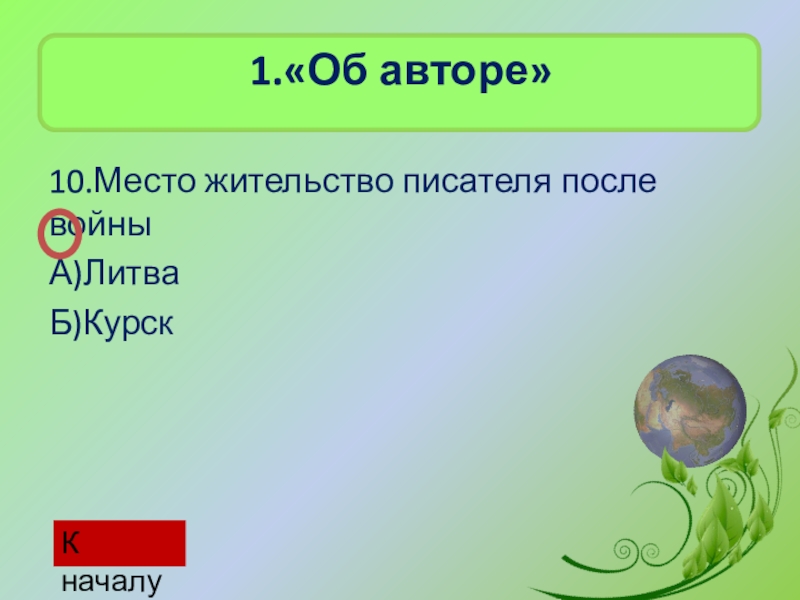 1.«Об авторе»

10.Место жительство писателя после войны

А)Литва

Б)Курск

К началу